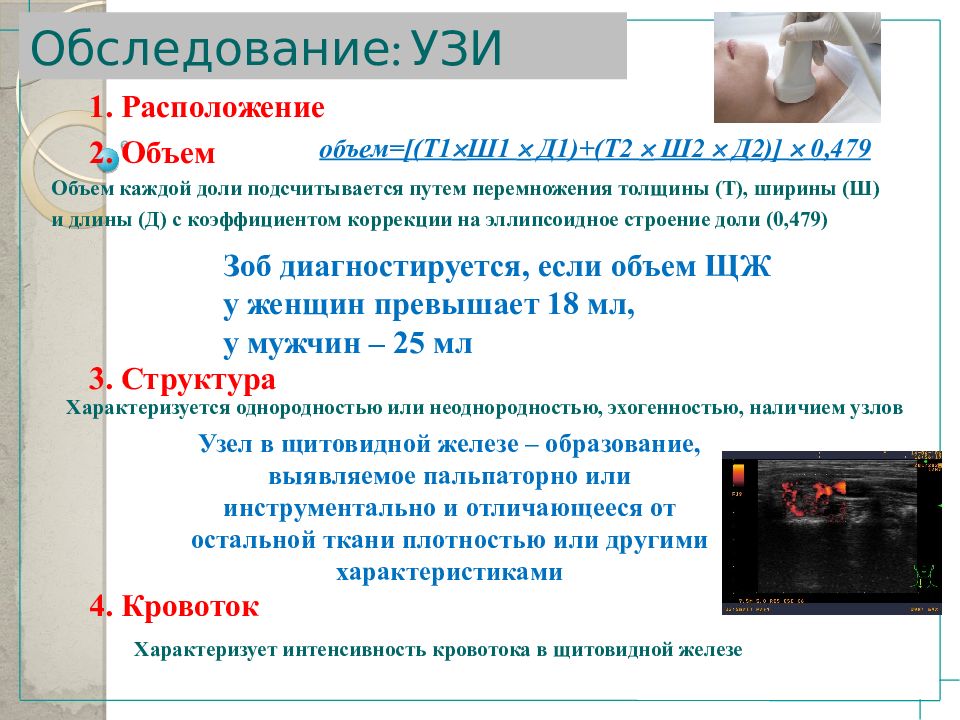 Обследование: УЗИ

1. Расположение

2. Объем

объем=[(Т1×Ш1 × Д1)+(Т2 × Ш2 × Д2)] × 0,479

Объем каждой доли подсчитывается путем перемножения толщины (Т), ширины (Ш) и длины (Д) с коэффициентом коррекции на эллипсоидное строение доли (0,479)

Зоб диагностируется, если объем ЩЖ у женщин превышает 18 мл, у мужчин – 25 мл

3. Структура

Характеризуется однородностью или неоднородностью, эхогенностью, наличием узлов

Узел в щитовидной железе – образование, выявляемое пальпаторно или инструментально и отличающееся от остальной ткани плотностью или другими характеристиками

4. Кровоток

Характеризует интенсивность кровотока в щитовидной железе